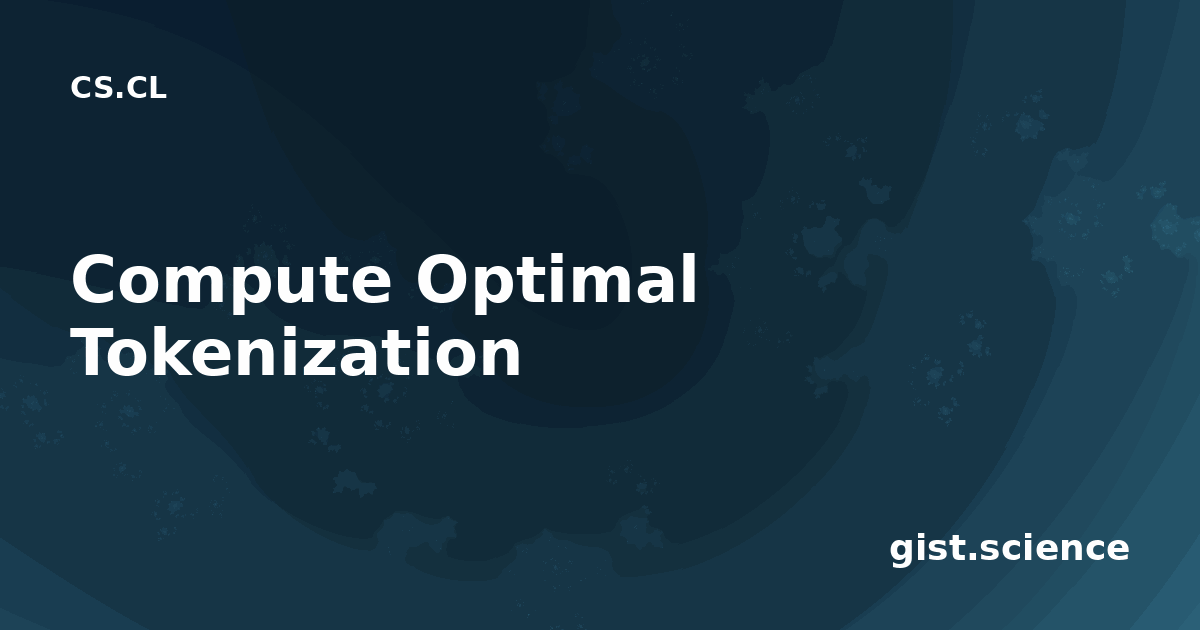 CS.CL

Compute Optimal Tokenization

gist.science